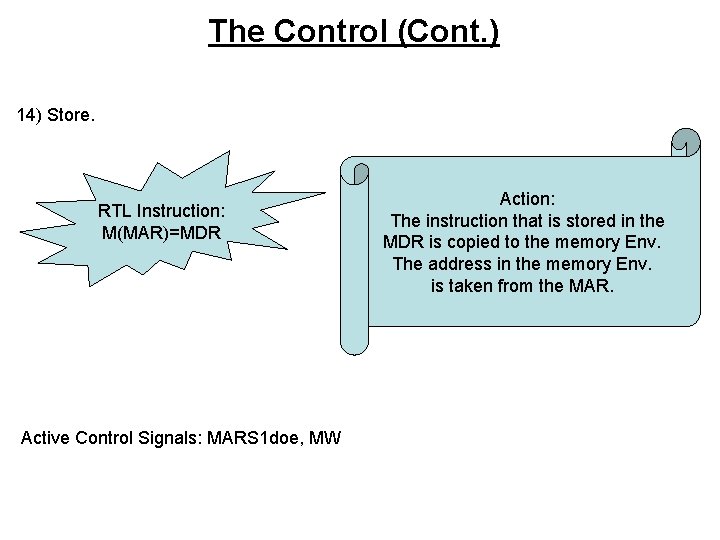 The Control (Cont.)

14) Store.

RTL Instruction:
M(MAR)=MDR

Action:
The instruction that is stored in the MDR is copied to the memory Env. The address in the memory Env. is taken from the MAR.

Active Control Signals: MARS1doe, MW